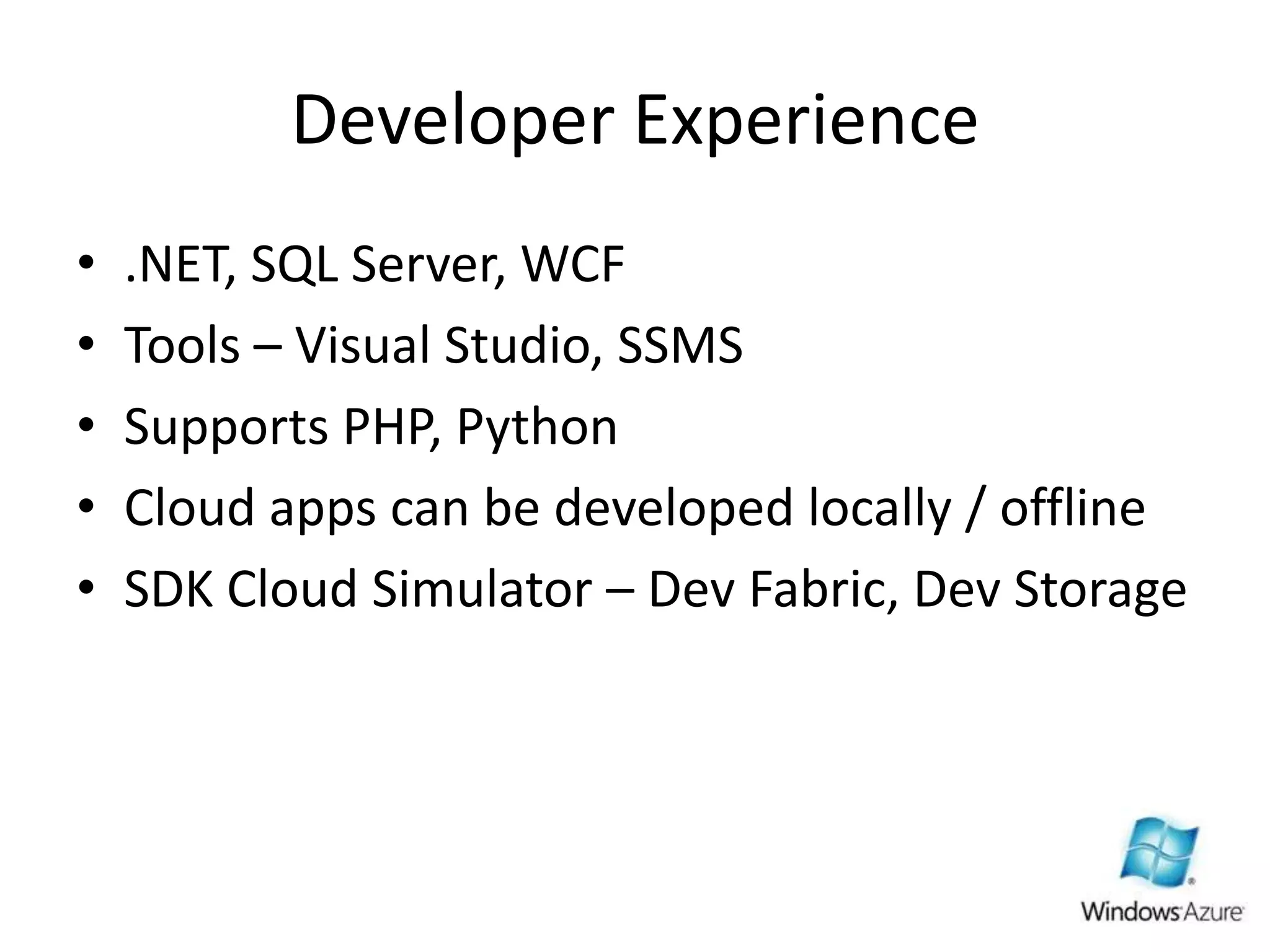 Developer Experience

• .NET, SQL Server, WCF
• Tools – Visual Studio, SSMS
• Supports PHP, Python
• Cloud apps can be developed locally / offline
• SDK Cloud Simulator – Dev Fabric, Dev Storage

Windows Azure